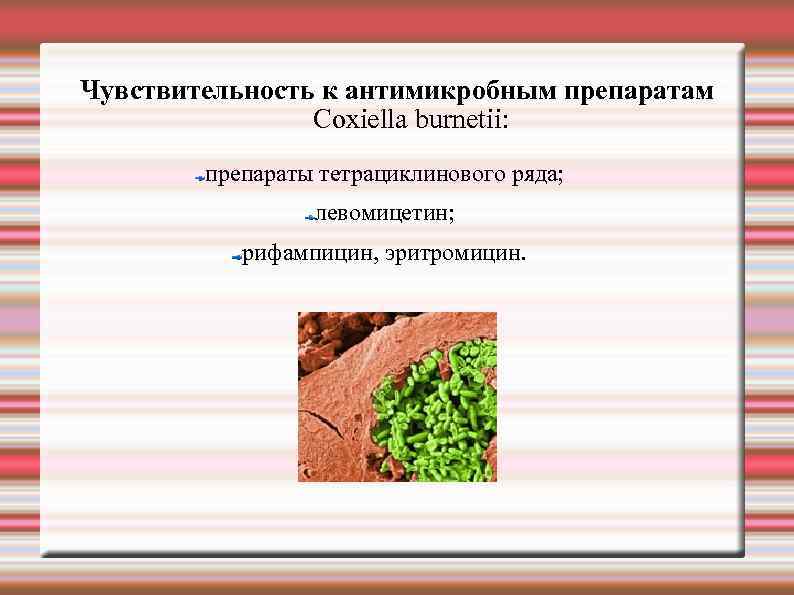 Чувствительность к антимикробным препаратам
Coxiella burnetii:

препараты тетрациклинового ряда;

левомицетин;

рифампицин, эритромицин.